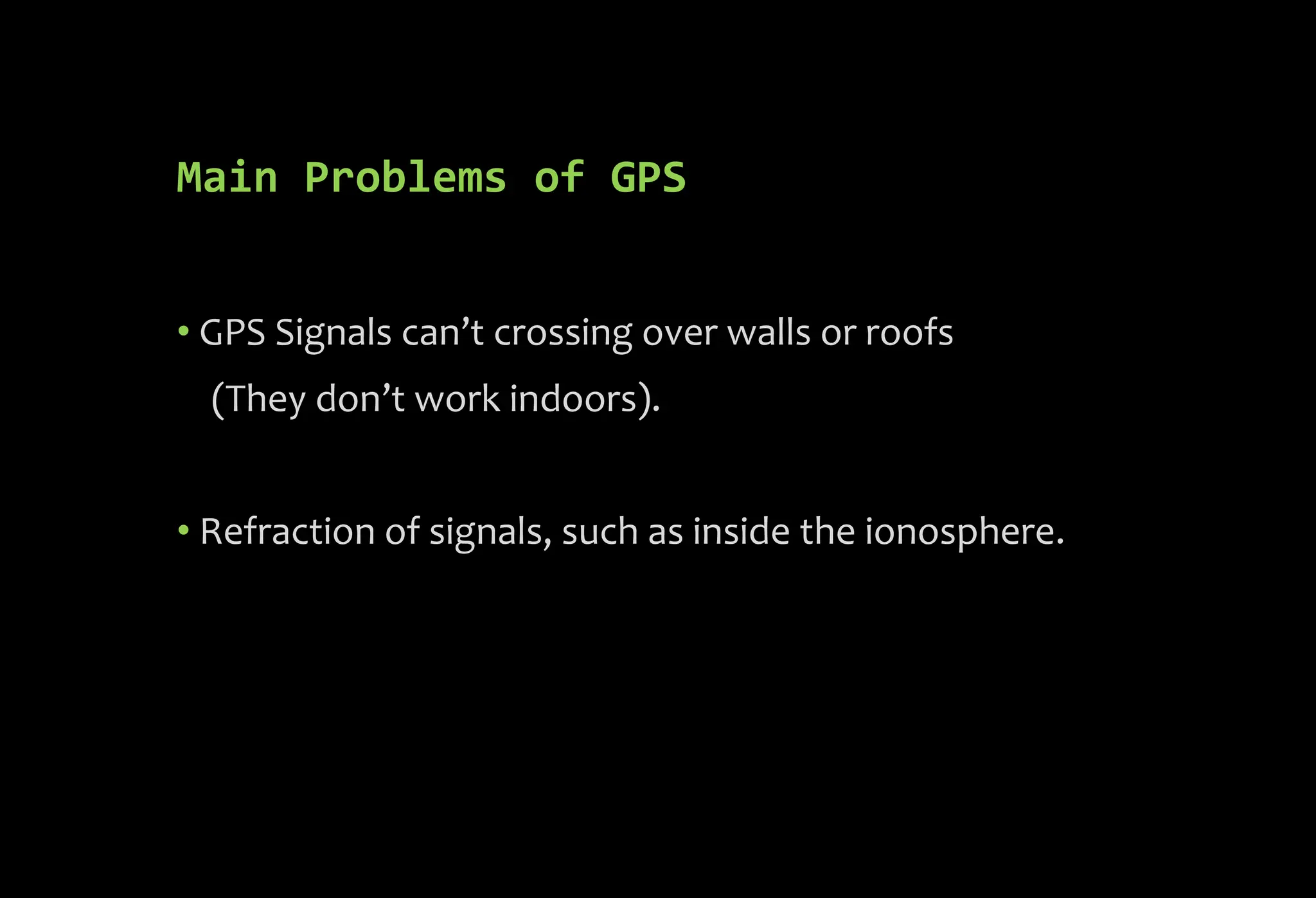 Main Problems of GPS

• GPS Signals can’t crossing over walls or roofs (They don’t work indoors).

• Refraction of signals, such as inside the ionosphere.